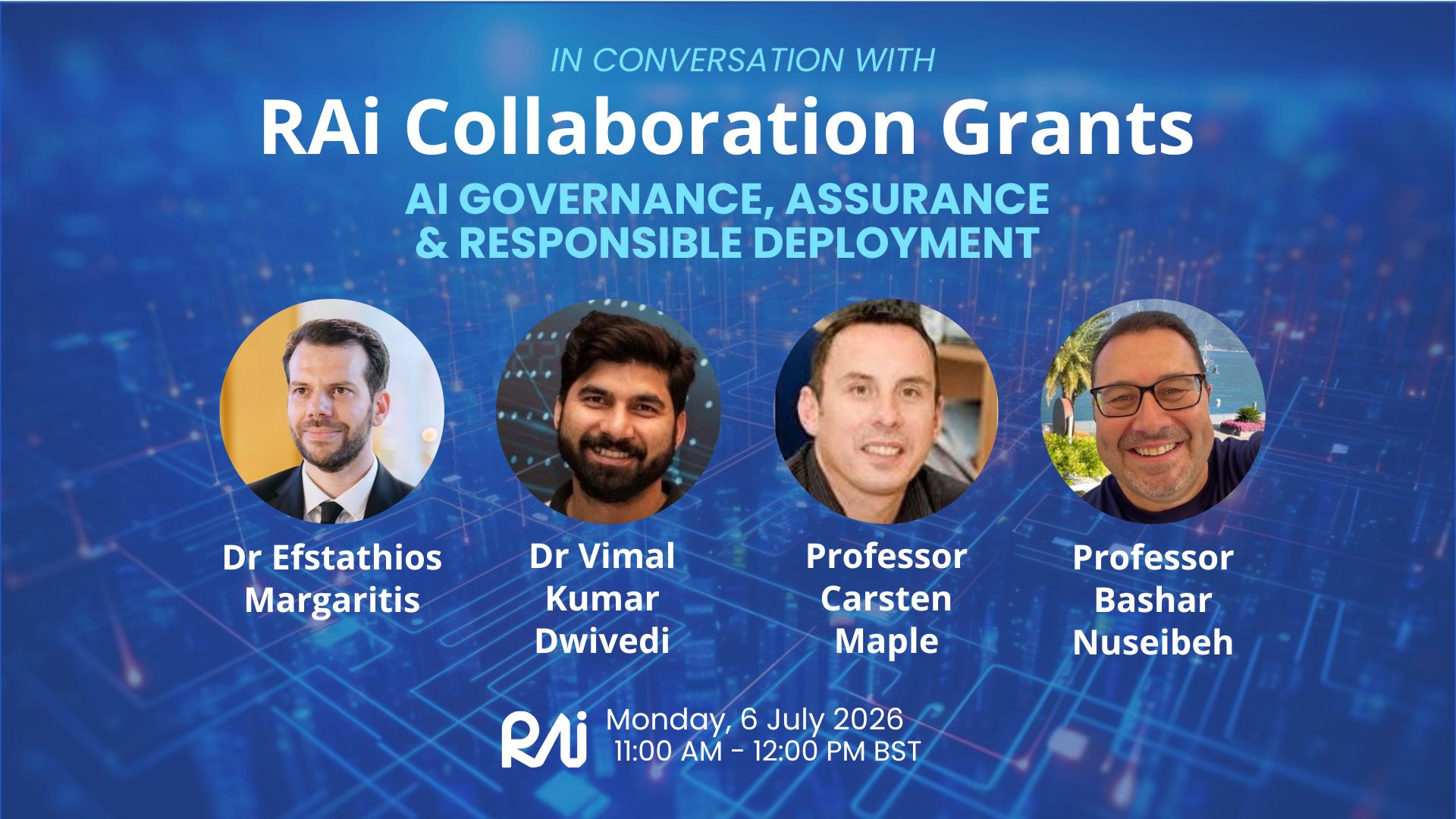 IN CONVERSATION WITH

RAi Collaboration Grants

AI GOVERNANCE, ASSURANCE & RESPONSIBLE DEPLOYMENT

Dr Efstathios Margaritis

Dr Vimal Kumar Dwivedi

Professor Carsten Maple

Professor Bashar Nuseibeh

RAi

Monday, 6 July 2026
11:00 AM - 12:00 PM BST